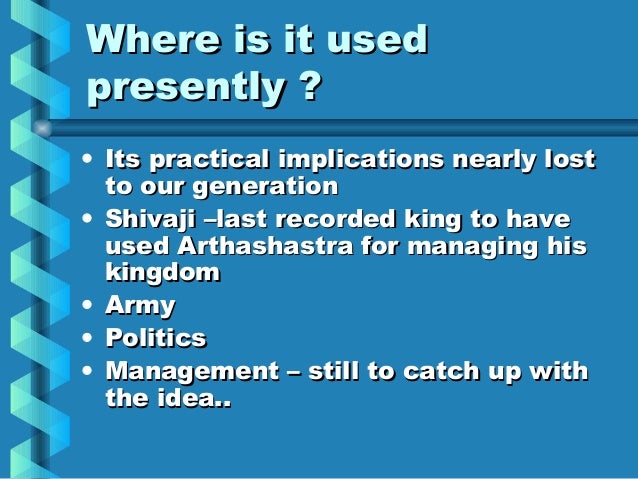 Where is it used presently ?

• Its practical implications nearly lost to our generation
• Shivaji –last recorded king to have used Arthashastra for managing his kingdom
• Army
• Politics
• Management – still to catch up with the idea..